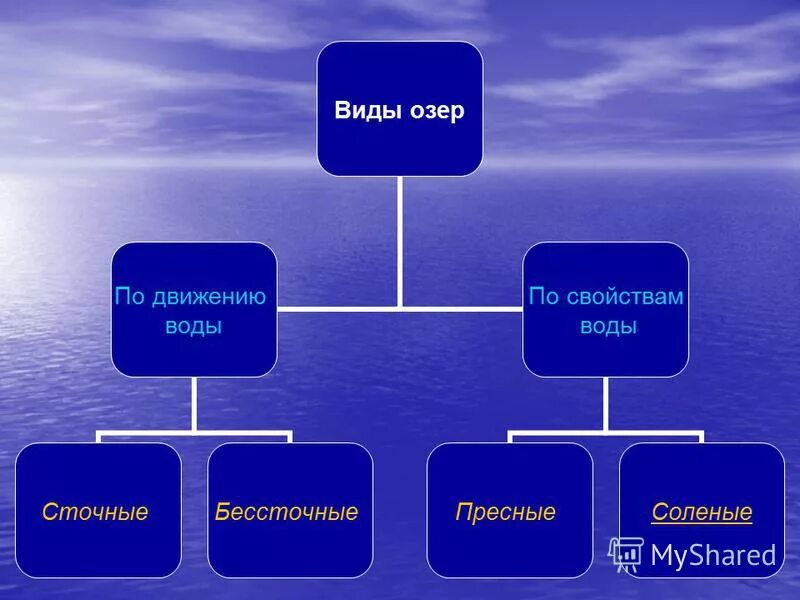 Виды озер

По движению воды

По свойствам воды

Сточные

Бессточные

Пресные

Соленые

MyShared